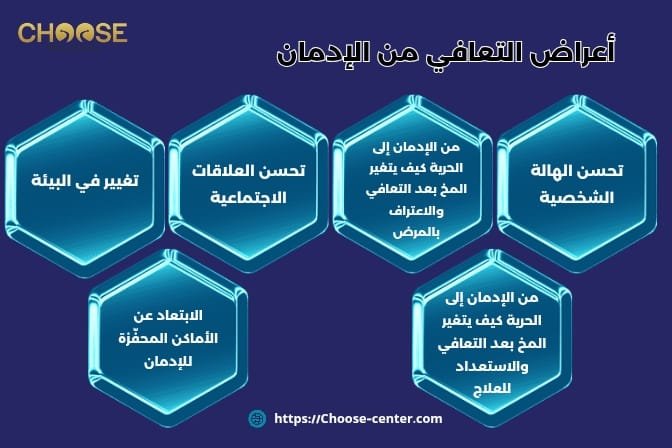 CHOOSE

أعراض التعافي من الإدمان

تحسن الحالة الشخصية

من الإدمان إلى الحرية كيف يتغير المخ بعد التعافي والاعتراف بالمرض

تحسن العلاقات الاجتماعية

تغيير في البيئة

من الإدمان إلى الحرية كيف يتغير المخ بعد التعافي والاستعداد للعلاج

الابتعاد عن الأماكن المحفّزة للإدمان

https://Choose-center.com